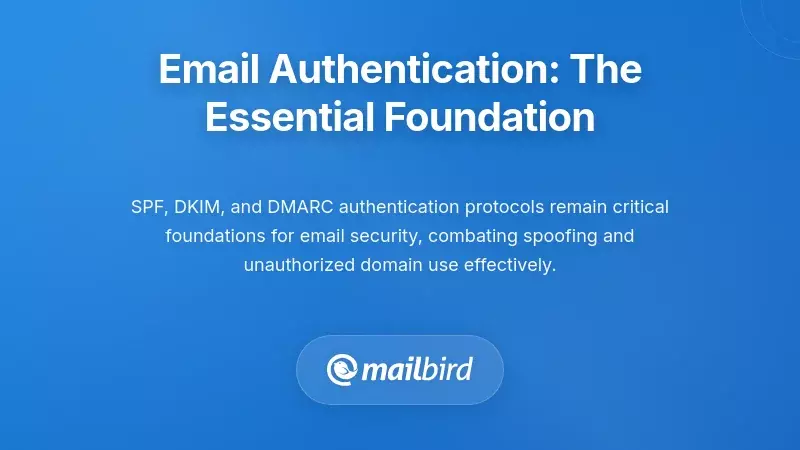 Email Authentication: The Essential Foundation

SPF, DKIM, and DMARC authentication protocols remain critical foundations for email security, combating spoofing and unauthorized domain use effectively.

mailbird